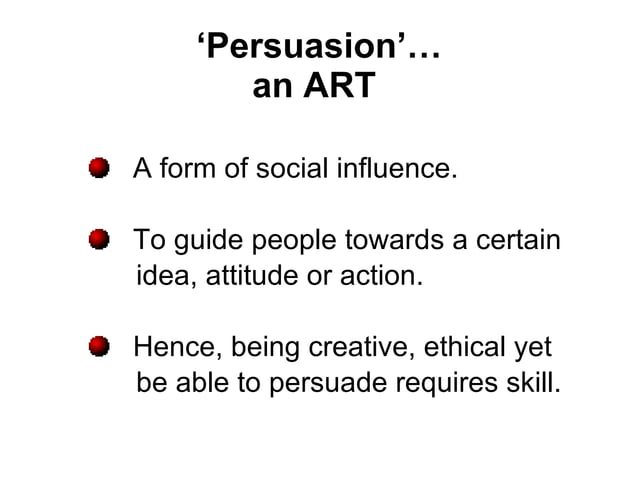 ‘Persuasion’…
an ART

A form of social influence.

To guide people towards a certain idea, attitude or action.

Hence, being creative, ethical yet be able to persuade requires skill.